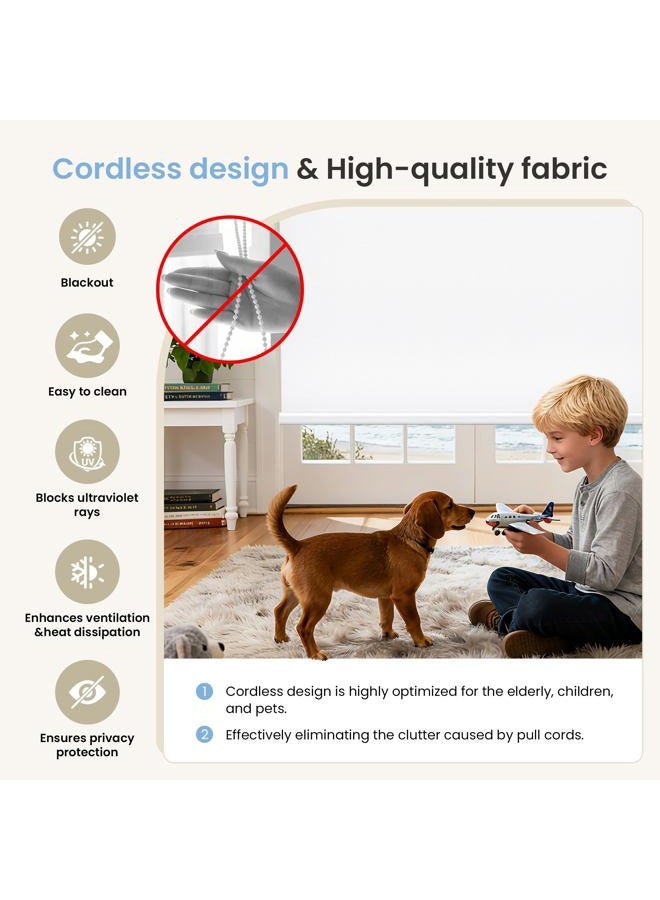 Cordless design & High-quality fabric

Blackout

Easy to clean

UV

Blocks ultraviolet rays

Enhances ventilation &heat dissipation

Ensures privacy protection

1 Cordless design is highly optimized for the elderly, children, and pets.

2 Effectively eliminating the clutter caused by pull cords.